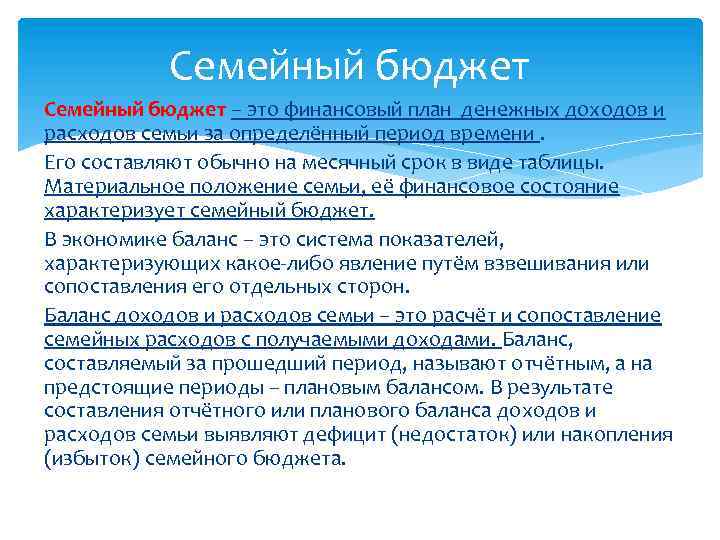 Семейный бюджет

Семейный бюджет – это финансовый план денежных доходов и расходов семьи за определённый период времени .

Его составляют обычно на месячный срок в виде таблицы. Материальное положение семьи, её финансовое состояние характеризует семейный бюджет.

В экономике баланс – это система показателей, характеризующих какое-либо явление путём взвешивания или сопоставления его отдельных сторон.

Баланс доходов и расходов семьи – это расчёт и сопоставление семейных расходов с получаемыми доходами. Баланс, составляемый за прошедший период, называют отчётным, а на предстоящие периоды – плановым балансом. В результате составления отчётного или планового баланса доходов и расходов семьи выявляют дефицит (недостаток) или накопления (избыток) семейного бюджета.